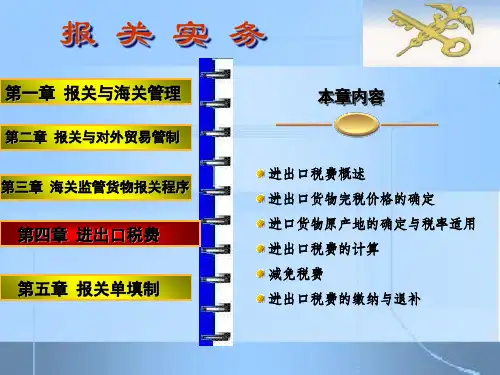 报 关 实 务

第一章 报关与海关管理

第二章 报关与对外贸易管制

第三章 海关监管货物报关程序

第四章 进出口税费

第五章 报关单填制

本章内容

进出口税费概述

进出口货物完税价格的确定

进口货物原产地的确定与税率适用

进出口税费的计算

减免税费

进出口税费的缴纳与退补